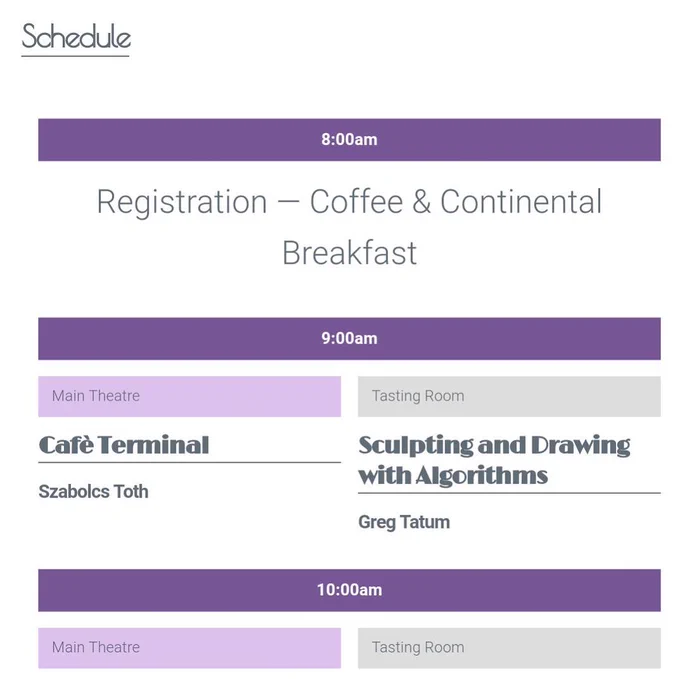 Schedule

8:00am

Registration — Coffee & Continental Breakfast

9:00am

Main Theatre

Cafè Terminal

Szabolcs Toth

Tasting Room

Sculpting and Drawing with Algorithms

Greg Tatum

10:00am

Main Theatre

Tasting Room